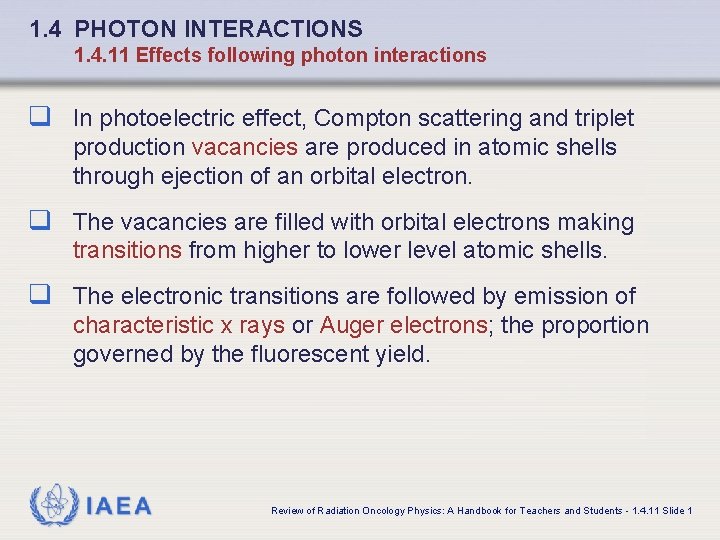 1.4 PHOTON INTERACTIONS
1.4.11 Effects following photon interactions

❑ In photoelectric effect, Compton scattering and triplet production vacancies are produced in atomic shells through ejection of an orbital electron.

❑ The vacancies are filled with orbital electrons making transitions from higher to lower level atomic shells.

❑ The electronic transitions are followed by emission of characteristic x rays or Auger electrons; the proportion governed by the fluorescent yield.

IAEA

Review of Radiation Oncology Physics: A Handbook for Teachers and Students - 1.4.11 Slide 1